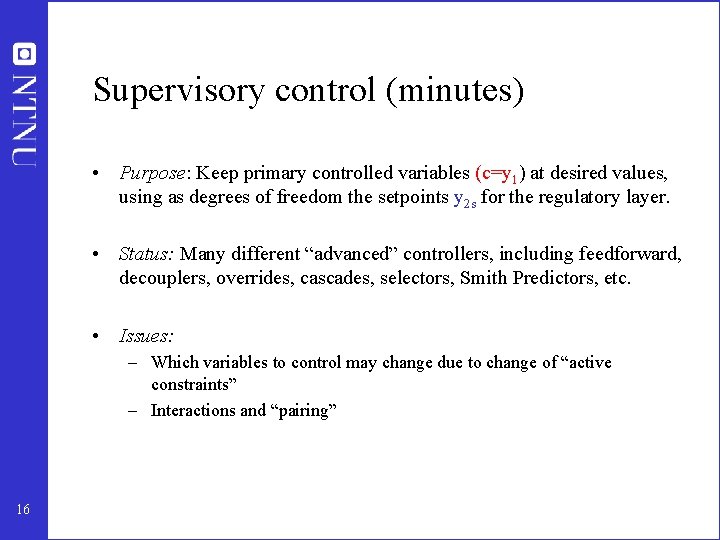 NTNU

Supervisory control (minutes)

• Purpose: Keep primary controlled variables ($c=y_1$) at desired values, using as degrees of freedom the setpoints $y_{2s}$ for the regulatory layer.

• Status: Many different “advanced” controllers, including feedforward, decouplers, overrides, cascades, selectors, Smith Predictors, etc.

• Issues:
– Which variables to control may change due to change of “active constraints”
– Interactions and “pairing”

16